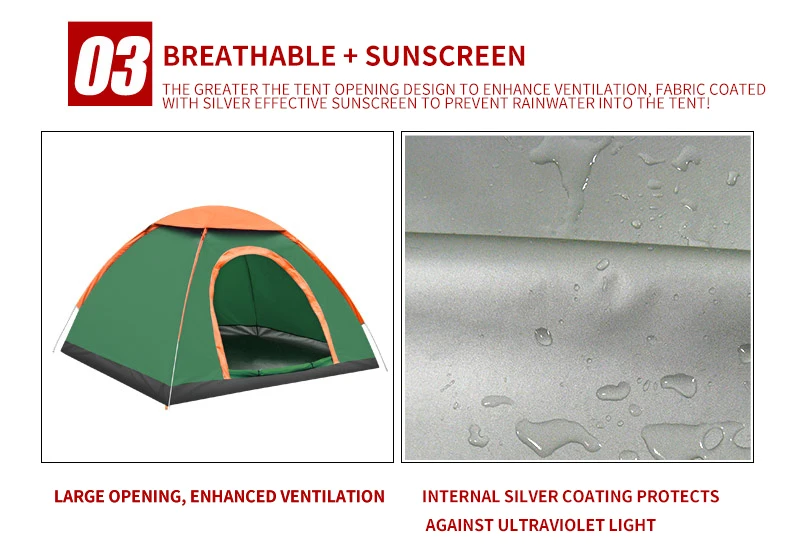 03 BREATHABLE + SUNSCREEN

THE GREATER THE TENT OPENING DESIGN TO ENHANCE VENTILATION, FABRIC COATED WITH SILVER EFFECTIVE SUNSCREEN TO PREVENT RAINWATER INTO THE TENT!

LARGE OPENING, ENHANCED VENTILATION

INTERNAL SILVER COATING PROTECTS AGAINST ULTRAVIOLET LIGHT